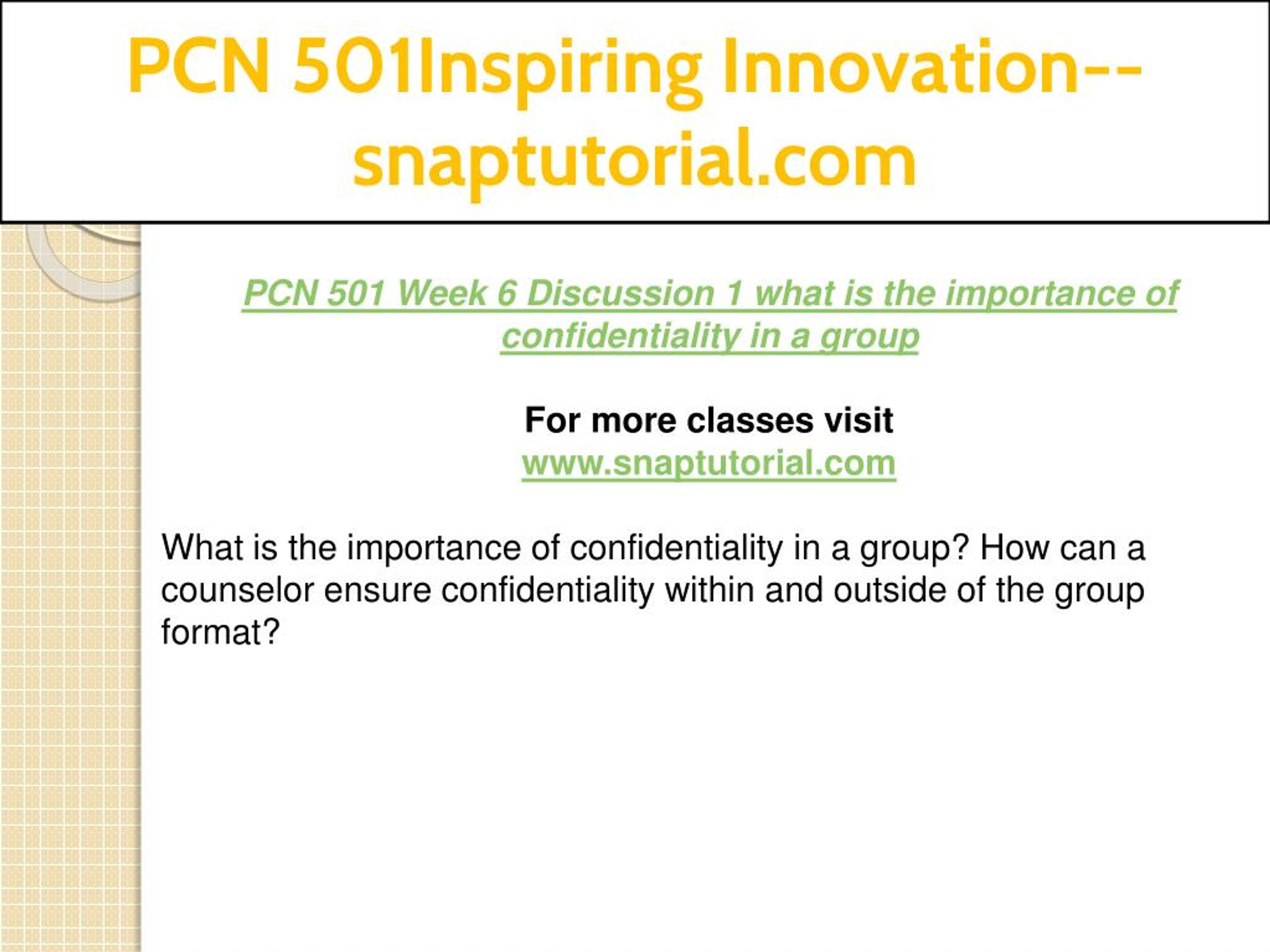 PCN 501Inspiring Innovation--snaptutorial.com

PCN 501 Week 6 Discussion 1 what is the importance of confidentiality in a group

For more classes visit
www.snaptutorial.com

What is the importance of confidentiality in a group? How can a counselor ensure confidentiality within and outside of the group format?